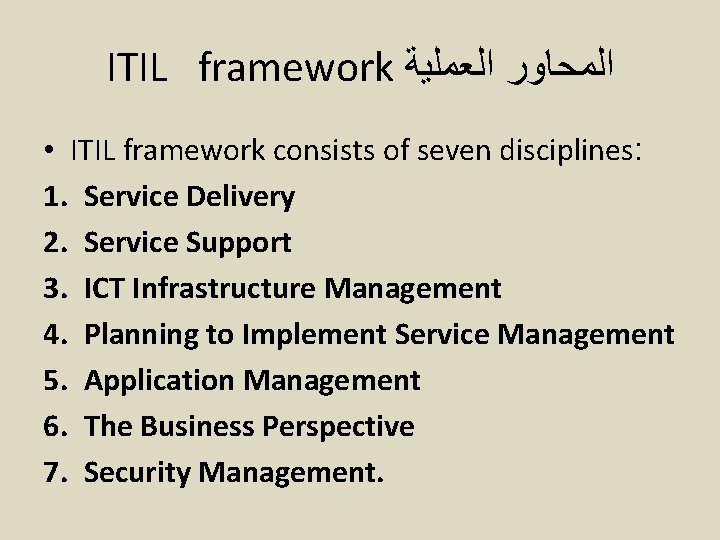 ITIL framework المحاور العملية

• ITIL framework consists of seven disciplines:

1. Service Delivery
2. Service Support
3. ICT Infrastructure Management
4. Planning to Implement Service Management
5. Application Management
6. The Business Perspective
7. Security Management.